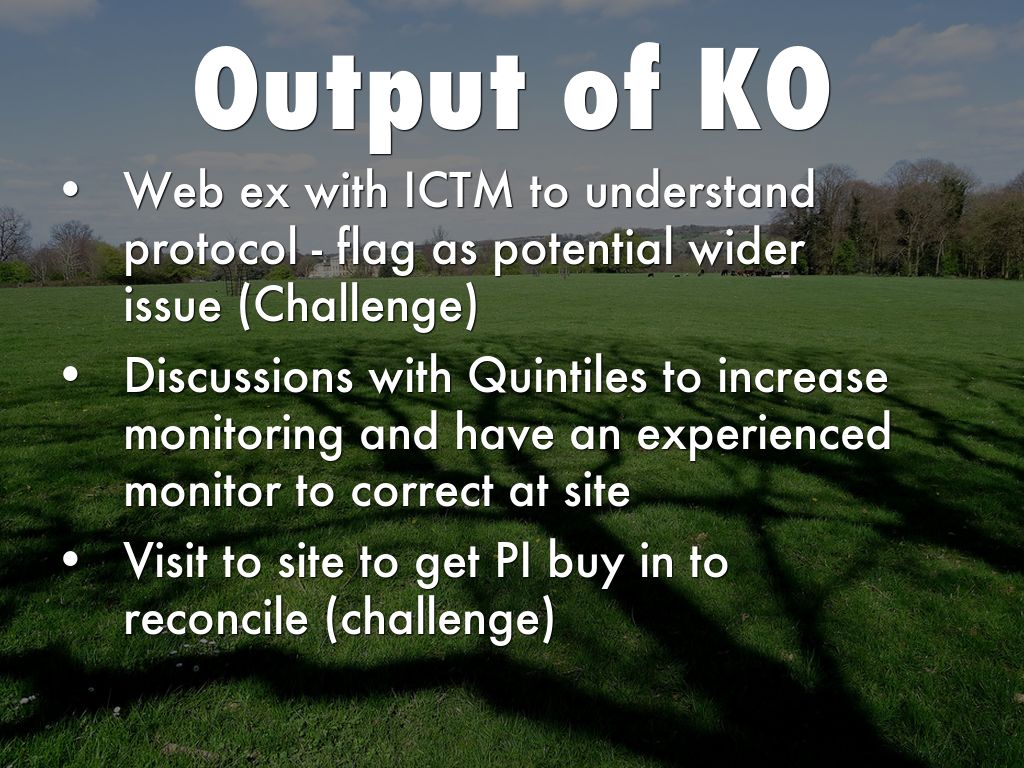 Output of KO

• Web ex with ICTM to understand protocol - flag as potential wider issue (Challenge)
• Discussions with Quintiles to increase monitoring and have an experienced monitor to correct at site
• Visit to site to get PI buy in to reconcile (challenge)